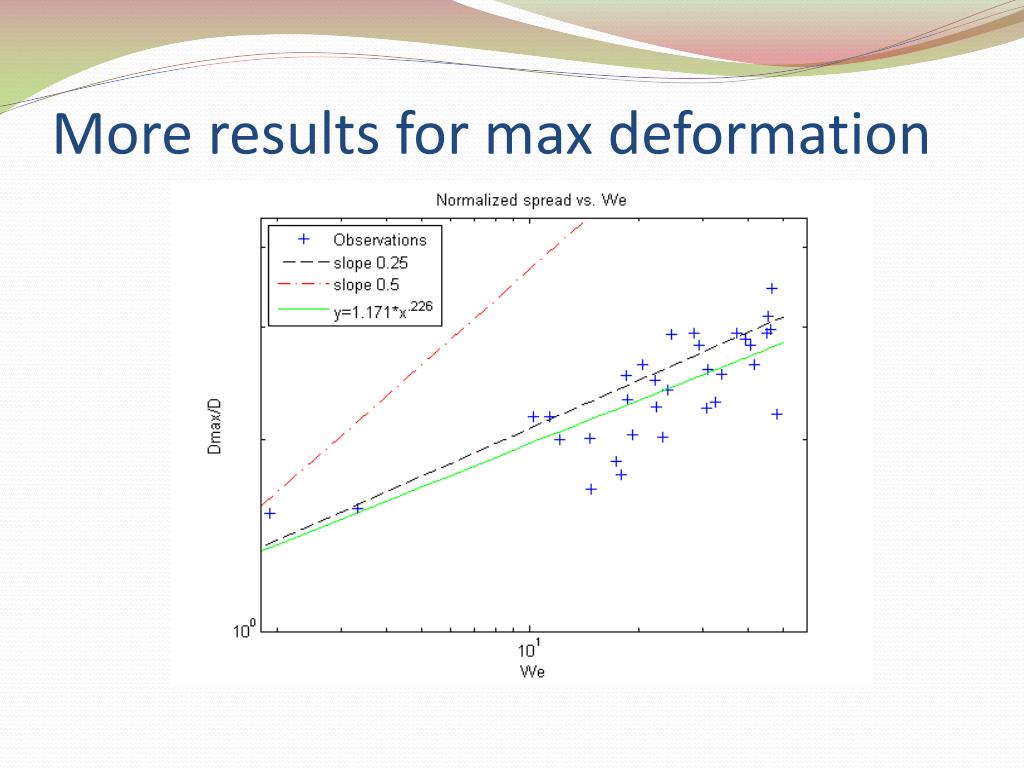 More results for max deformation

Normalized spread vs. We

Observations
slope 0.25
slope 0.5
$y=1.171*x^{.226}$

Dmax/D

$10^0$

$10^1$
We